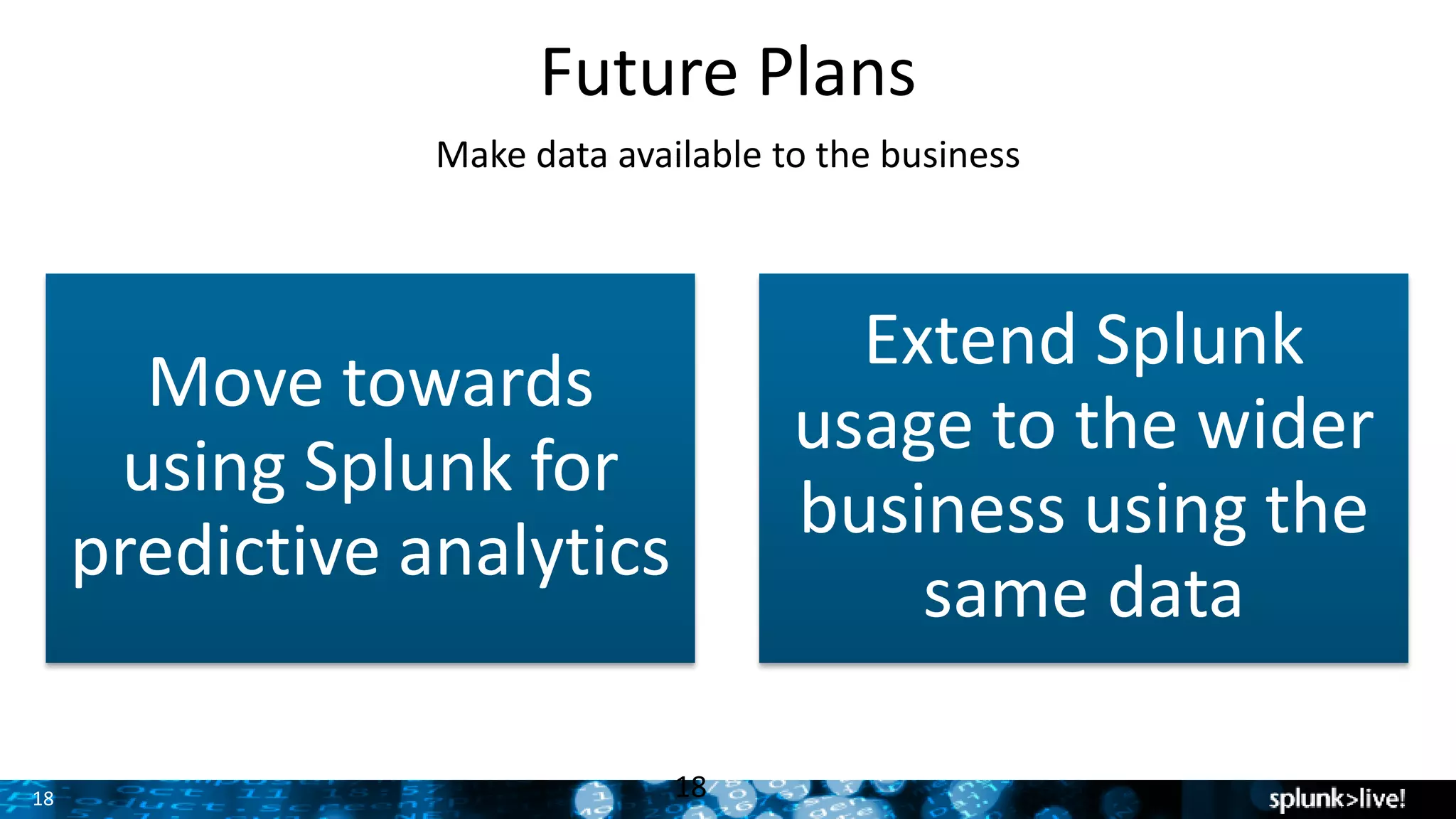 Future Plans

Make data available to the business

Move towards using Splunk for predictive analytics

Extend Splunk usage to the wider business using the same data

18

18

splunk>live!